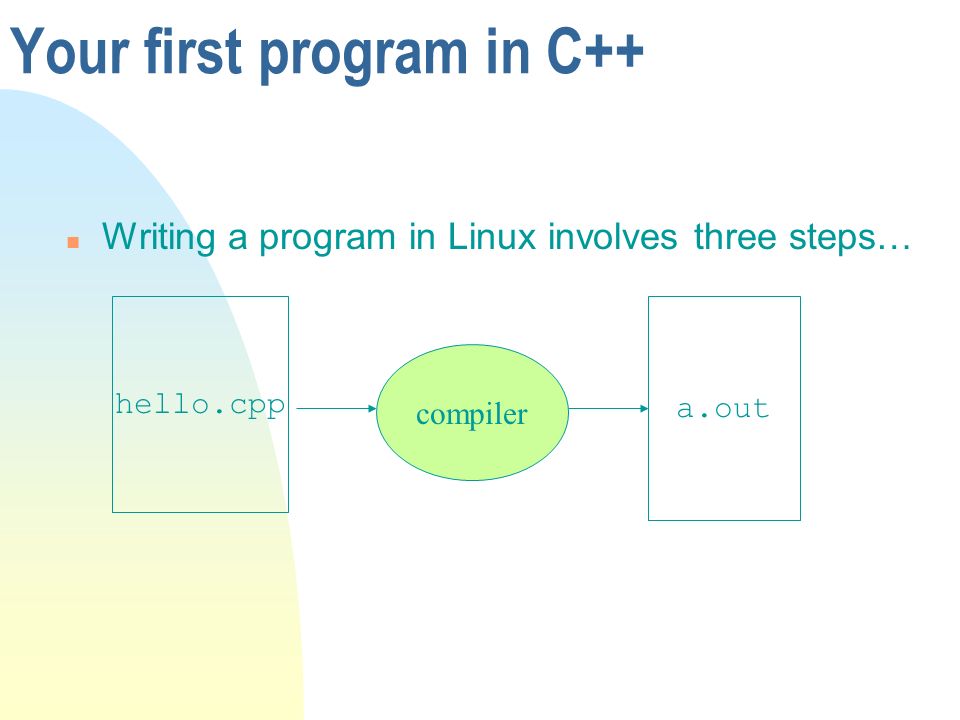 Your first program in C++

Writing a program in Linux involves three steps…

hello.cpp

compiler

a.out